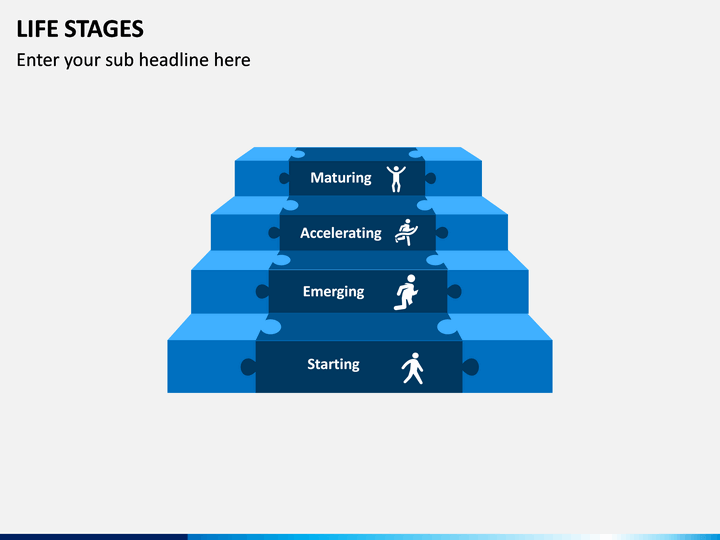 LIFE STAGES

Enter your sub headline here

Maturing

Accelerating

Emerging

Starting